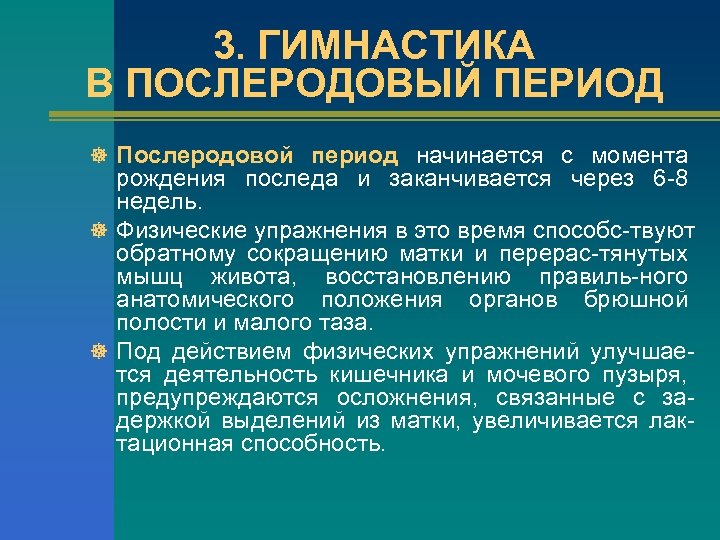 3. ГИМНАСТИКА
В ПОСЛЕРОДОВЫЙ ПЕРИОД

Послеродовой период начинается с момента рождения последа и заканчивается через 6-8 недель.

Физические упражнения в это время способс-твуют обратному сокращению матки и перерас-тянутых мышц живота, восстановлению правиль-ного анатомического положения органов брюшной полости и малого таза.

Под действием физических упражнений улучшается деятельность кишечника и мочевого пузыря, предупреждаются осложнения, связанные с задержкой выделений из матки, увеличивается лактационная способность.